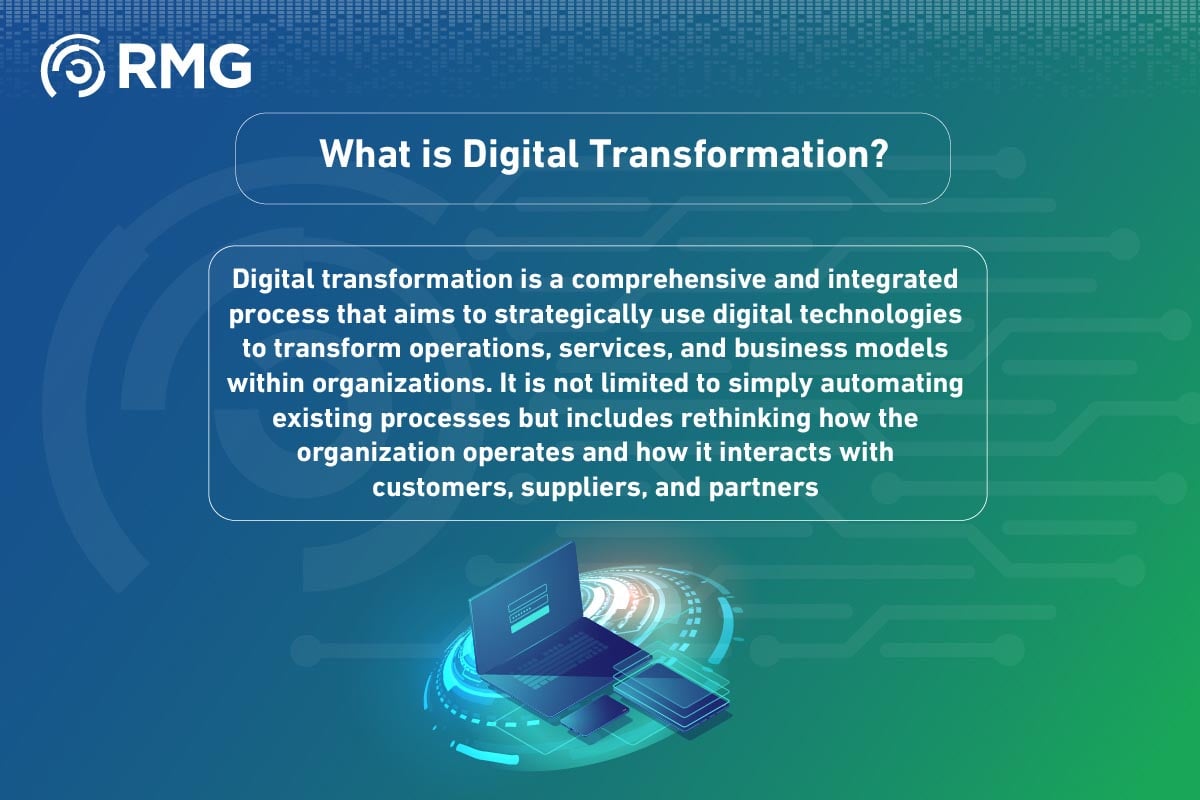 RMG

What is Digital Transformation?

Digital transformation is a comprehensive and integrated process that aims to strategically use digital technologies to transform operations, services, and business models within organizations. It is not limited to simply automating existing processes but includes rethinking how the organization operates and how it interacts with customers, suppliers, and partners